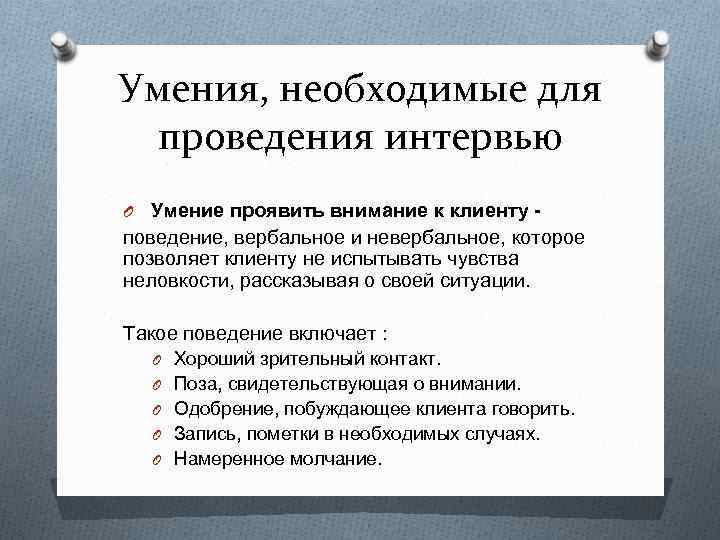 Умения, необходимые для проведения интервью

Умение проявить внимание к клиенту - поведение, вербальное и невербальное, которое позволяет клиенту не испытывать чувства неловкости, рассказывая о своей ситуации.

Такое поведение включает :
Хороший зрительный контакт.
Поза, свидетельствующая о внимании.
Одобрение, побуждающее клиента говорить.
Запись, пометки в необходимых случаях.
Намеренное молчание.